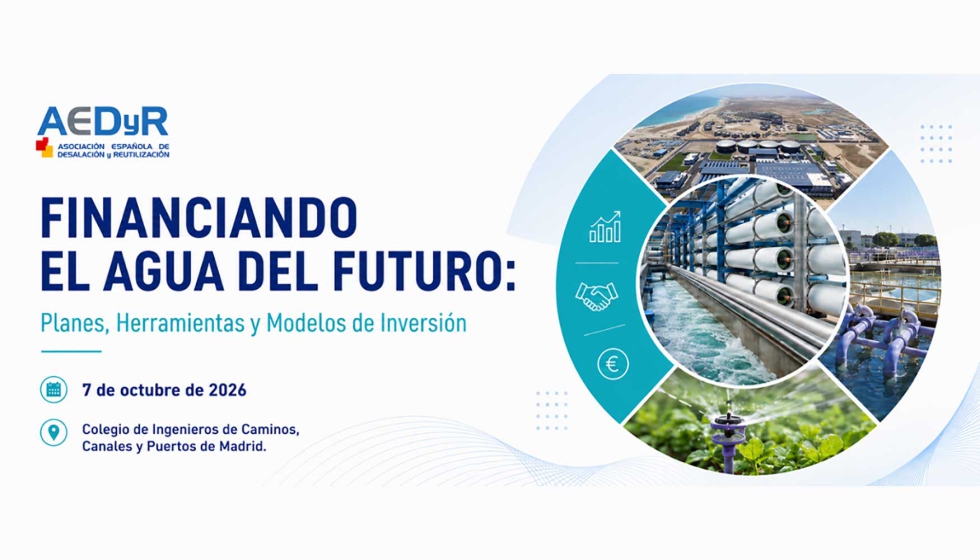 AEDyR
ASOCIACIÓN ESPAÑOLA DE DESALACIÓN y REUTILIZACIÓN

FINANCIANDO EL AGUA DEL FUTURO:

Planes, Herramientas y Modelos de Inversión

7 de octubre de 2026

Colegio de Ingenieros de Caminos, Canales y Puertos de Madrid.

€